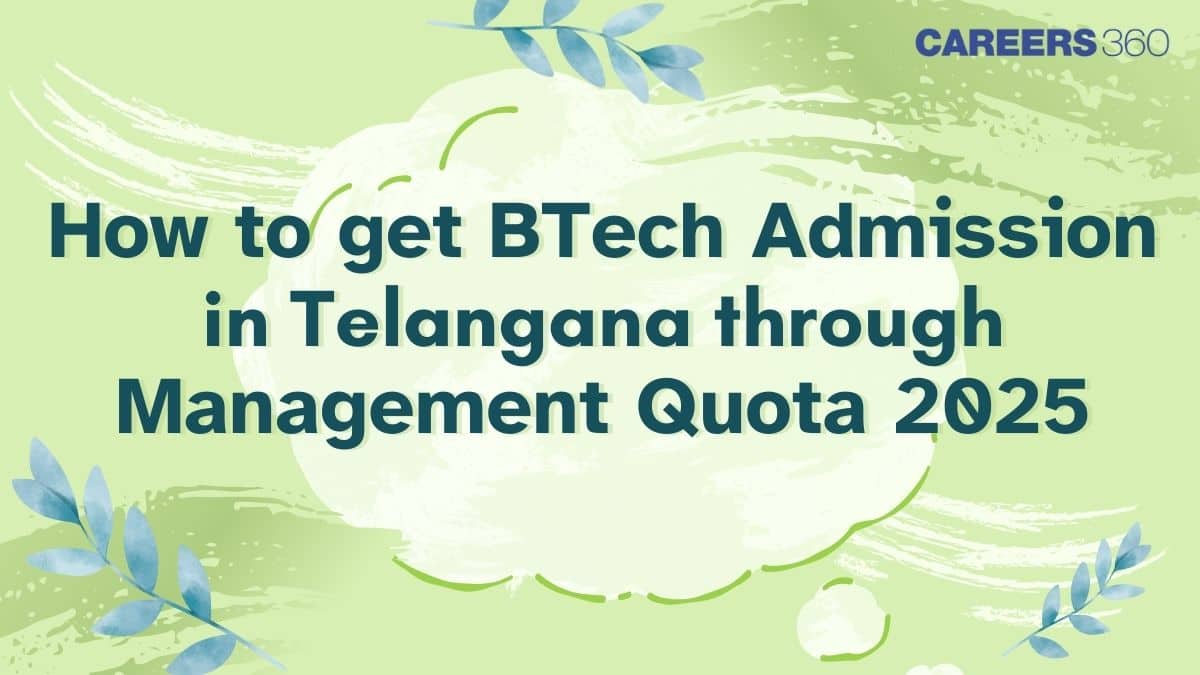 CAREERS360

How to get BTech Admission in Telangana through Management Quota 2025